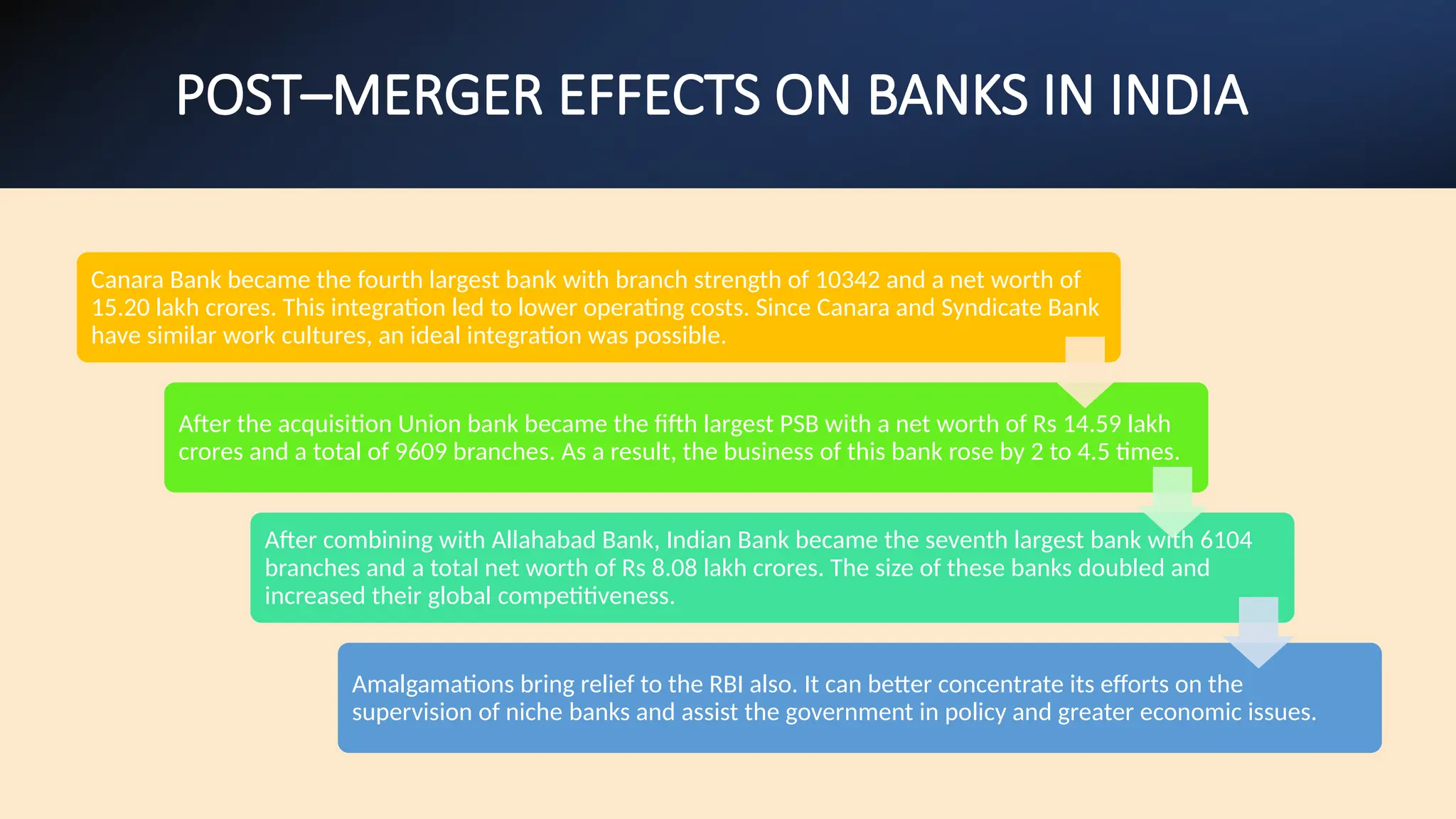 POST–MERGER EFFECTS ON BANKS IN INDIA

Canara Bank became the fourth largest bank with branch strength of 10342 and a net worth of 15.20 lakh crores. This integration led to lower operating costs. Since Canara and Syndicate Bank have similar work cultures, an ideal integration was possible.

After the acquisition Union bank became the fifth largest PSB with a net worth of Rs 14.59 lakh crores and a total of 9609 branches. As a result, the business of this bank rose by 2 to 4.5 times.

After combining with Allahabad Bank, Indian Bank became the seventh largest bank with 6104 branches and a total net worth of Rs 8.08 lakh crores. The size of these banks doubled and increased their global competitiveness.

Amalgamations bring relief to the RBI also. It can better concentrate its efforts on the supervision of niche banks and assist the government in policy and greater economic issues.